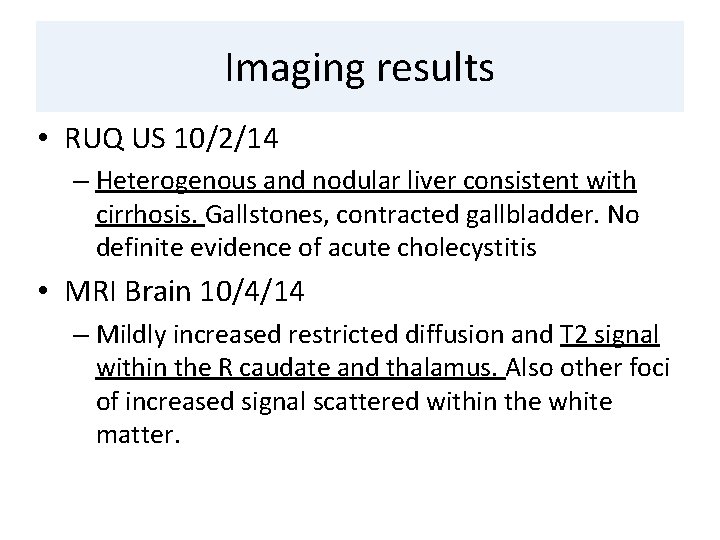 Imaging results

• RUQ US 10/2/14
– Heterogenous and nodular liver consistent with cirrhosis. Gallstones, contracted gallbladder. No definite evidence of acute cholecystitis

• MRI Brain 10/4/14
– Mildly increased restricted diffusion and T2 signal within the R caudate and thalamus. Also other foci of increased signal scattered within the white matter.